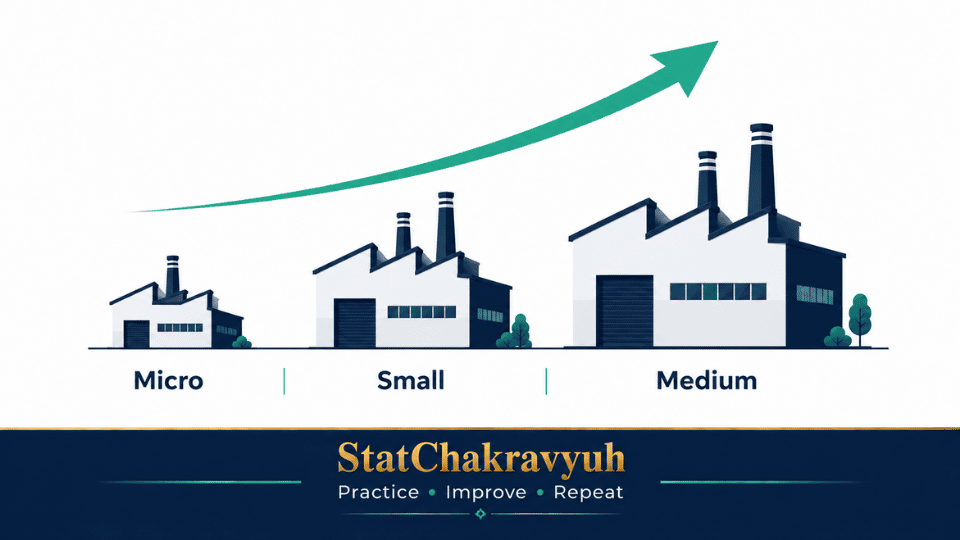 Micro | Small | Medium

StatChakravyuh
Practice • Improve • Repeat